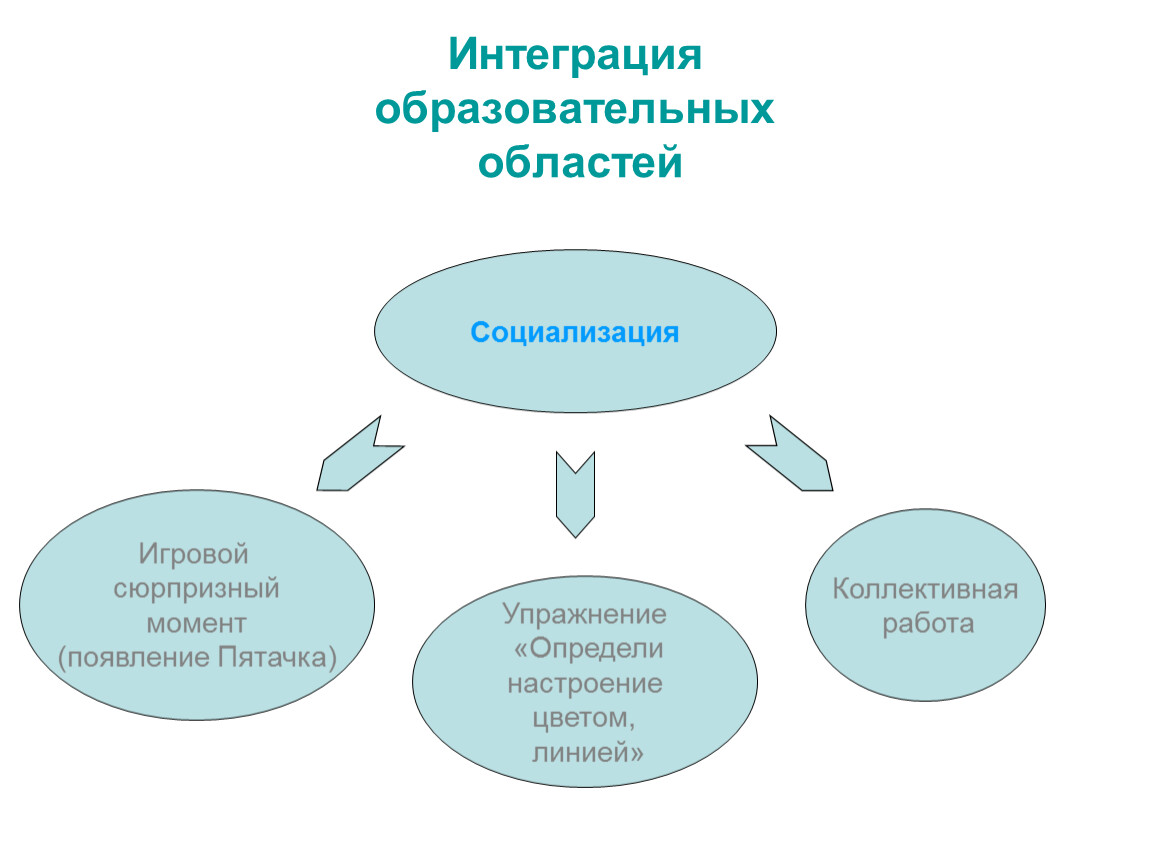 Интеграция образовательных областей

Социализация

Игровой сюрпризный момент (появление Пятачка)

Упражнение «Определи настроение цветом, линией»

Коллективная работа